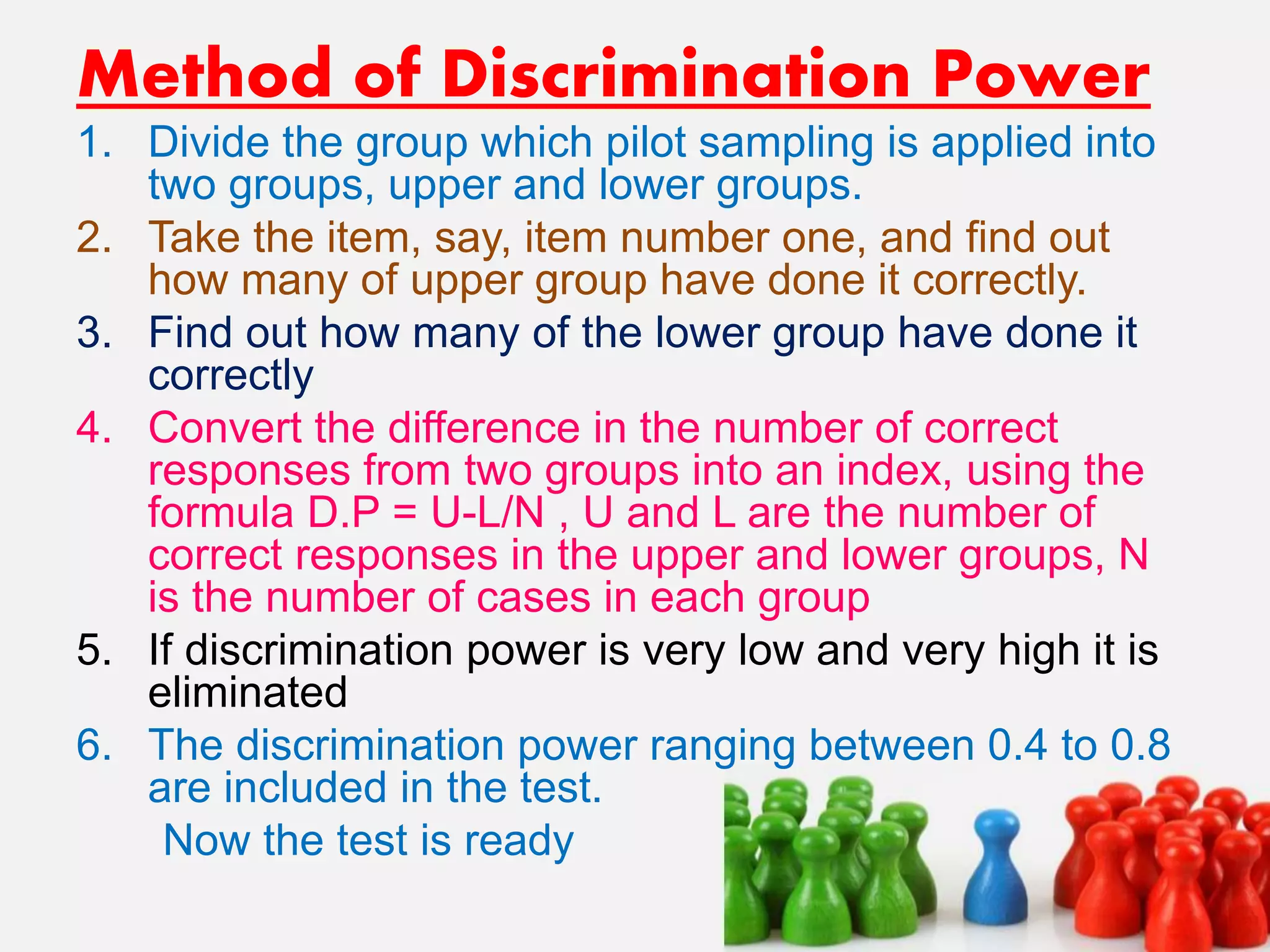 Method of Discrimination Power

1. Divide the group which pilot sampling is applied into two groups, upper and lower groups.
2. Take the item, say, item number one, and find out how many of upper group have done it correctly.
3. Find out how many of the lower group have done it correctly
4. Convert the difference in the number of correct responses from two groups into an index, using the formula D.P = U-L/N , U and L are the number of correct responses in the upper and lower groups, N is the number of cases in each group
5. If discrimination power is very low and very high it is eliminated
6. The discrimination power ranging between 0.4 to 0.8 are included in the test.

Now the test is ready